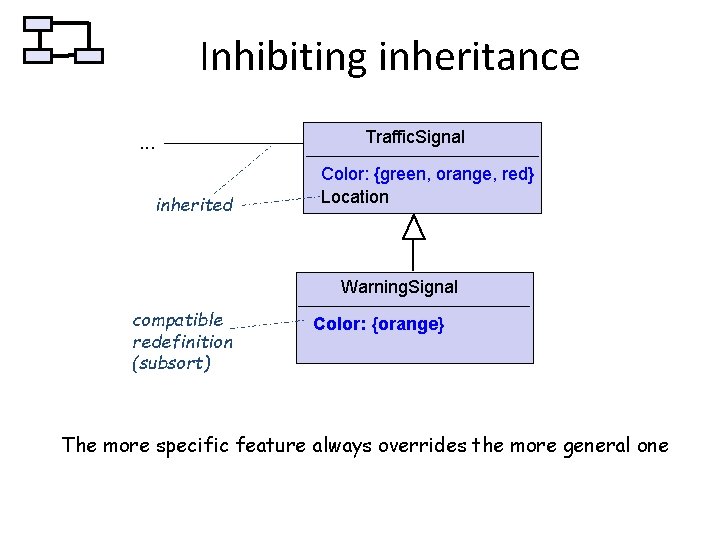 Inhibiting inheritance

...

TrafficSignal

Color: {green, orange, red}
Location

inherited

WarningSignal

Color: {orange}

compatible redefinition (subsort)

The more specific feature always overrides the more general one